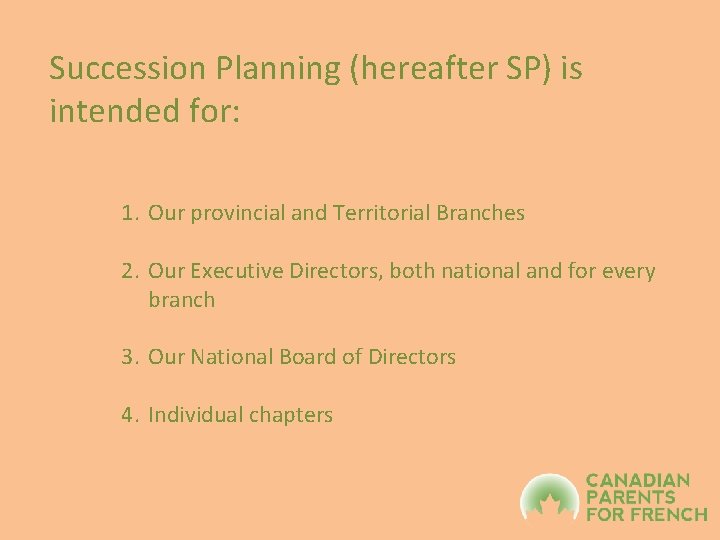 Succession Planning (hereafter SP) is intended for:

1. Our provincial and Territorial Branches

2. Our Executive Directors, both national and for every branch

3. Our National Board of Directors

4. Individual chapters

CANADIAN PARENTS FOR FRENCH